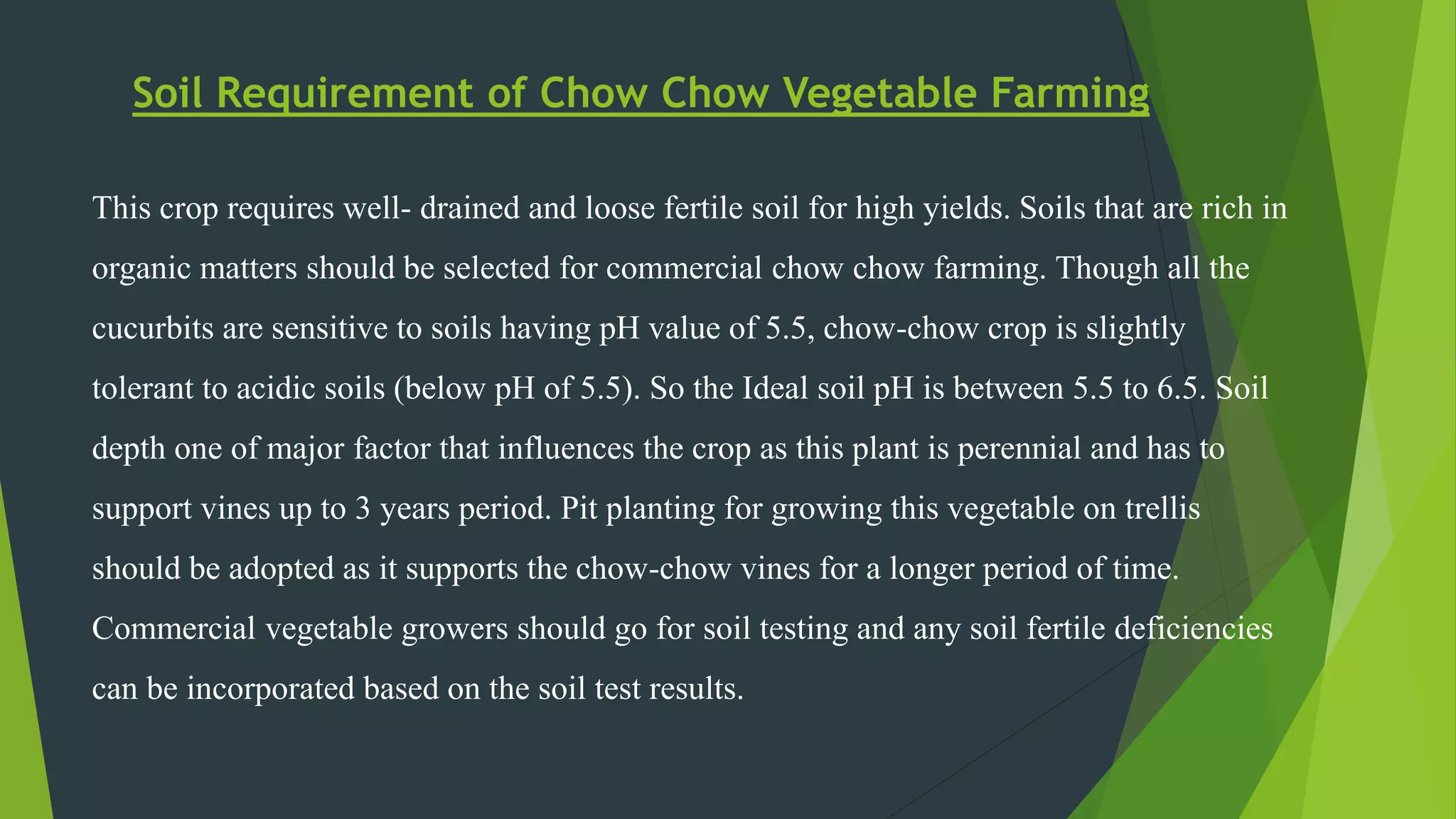 Soil Requirement of Chow Chow Vegetable Farming

This crop requires well- drained and loose fertile soil for high yields. Soils that are rich in organic matters should be selected for commercial chow chow farming. Though all the cucurbits are sensitive to soils having pH value of 5.5, chow-chow crop is slightly tolerant to acidic soils (below pH of 5.5). So the Ideal soil pH is between 5.5 to 6.5. Soil depth one of major factor that influences the crop as this plant is perennial and has to support vines up to 3 years period. Pit planting for growing this vegetable on trellis should be adopted as it supports the chow-chow vines for a longer period of time. Commercial vegetable growers should go for soil testing and any soil fertile deficiencies can be incorporated based on the soil test results.